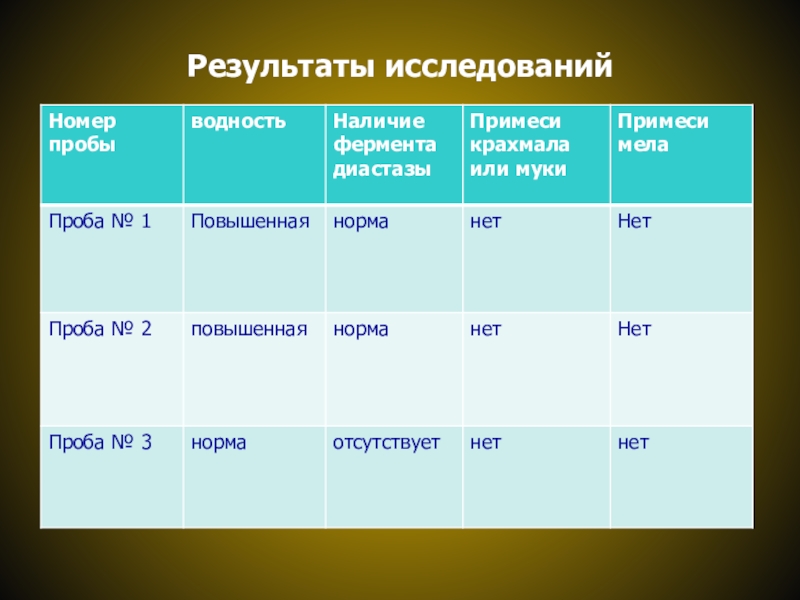 Результаты исследований

| Номер пробы | водность | Наличие фермента диастазы | Примеси крахмала или муки | Примеси мела |
|---|---|---|---|---|
| Проба № 1 | Повышенная | норма | нет | Нет |
| Проба № 2 | повышенная | норма | нет | Нет |
| Проба № 3 | норма | отсутствует | нет | нет |